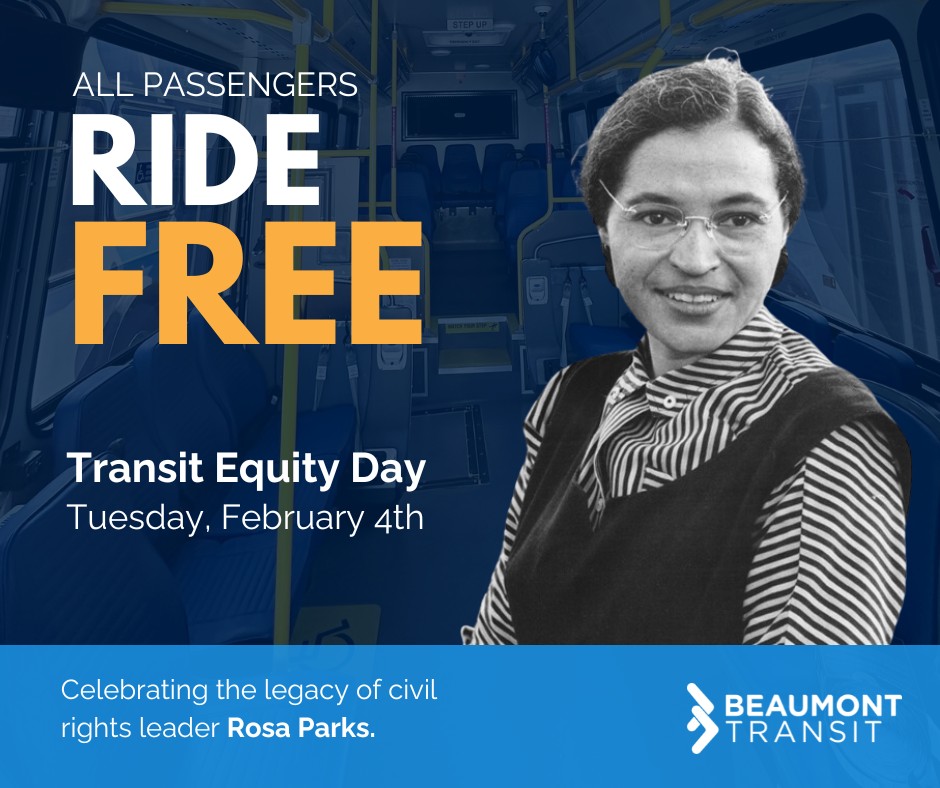 ALL PASSENGERS
RIDE
FREE

Transit Equity Day
Tuesday, February 4th

Celebrating the legacy of civil rights leader Rosa Parks.

BEAUMONT
TRANSIT